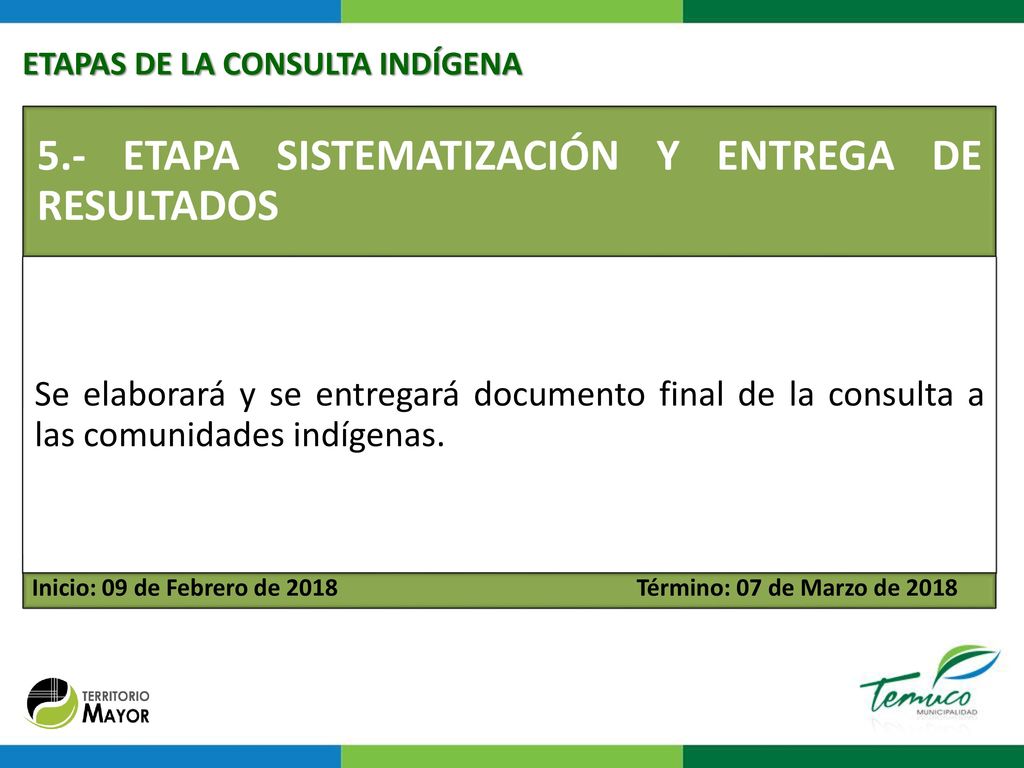 ETAPAS DE LA CONSULTA INDÍGENA

5.- ETAPA SISTEMATIZACIÓN Y ENTREGA DE RESULTADOS

Se elaborará y se entregará documento final de la consulta a las comunidades indígenas.

Inicio: 09 de Febrero de 2018

Término: 07 de Marzo de 2018

TERRITORIO MAYOR

Temuco MUNICIPALIDAD